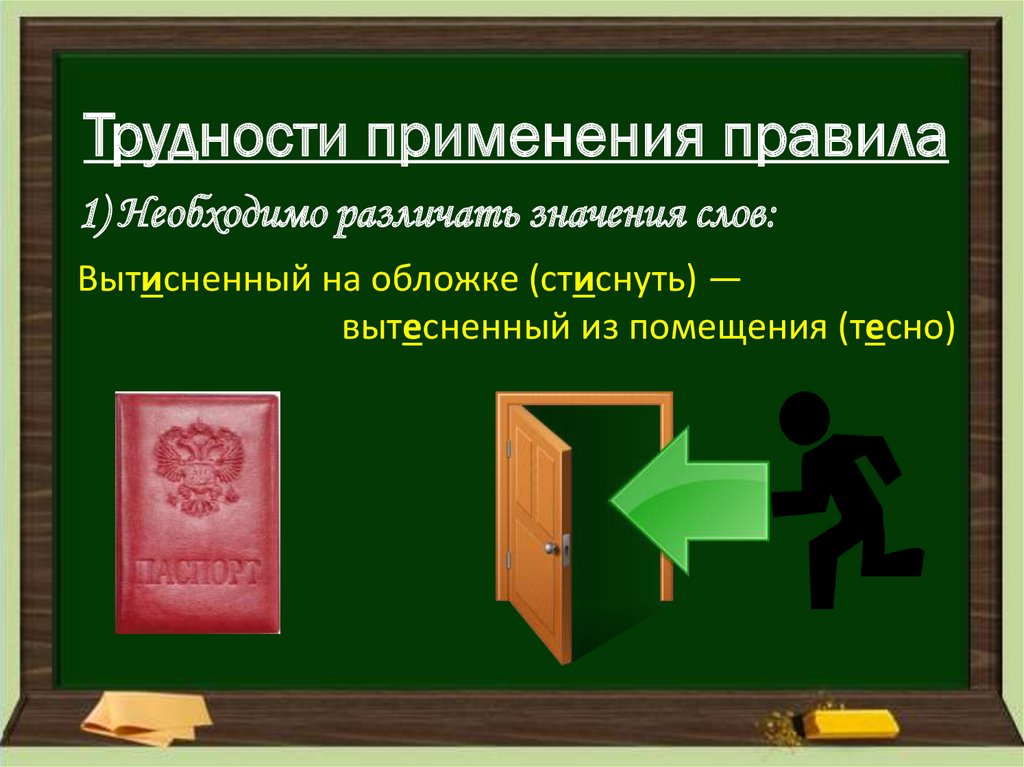 Трудности применения правила

1) Необходимо различать значения слов:

Вытисненный на обложке (стиснуть) — вытесненный из помещения (тесно)

ПАСПОРТ